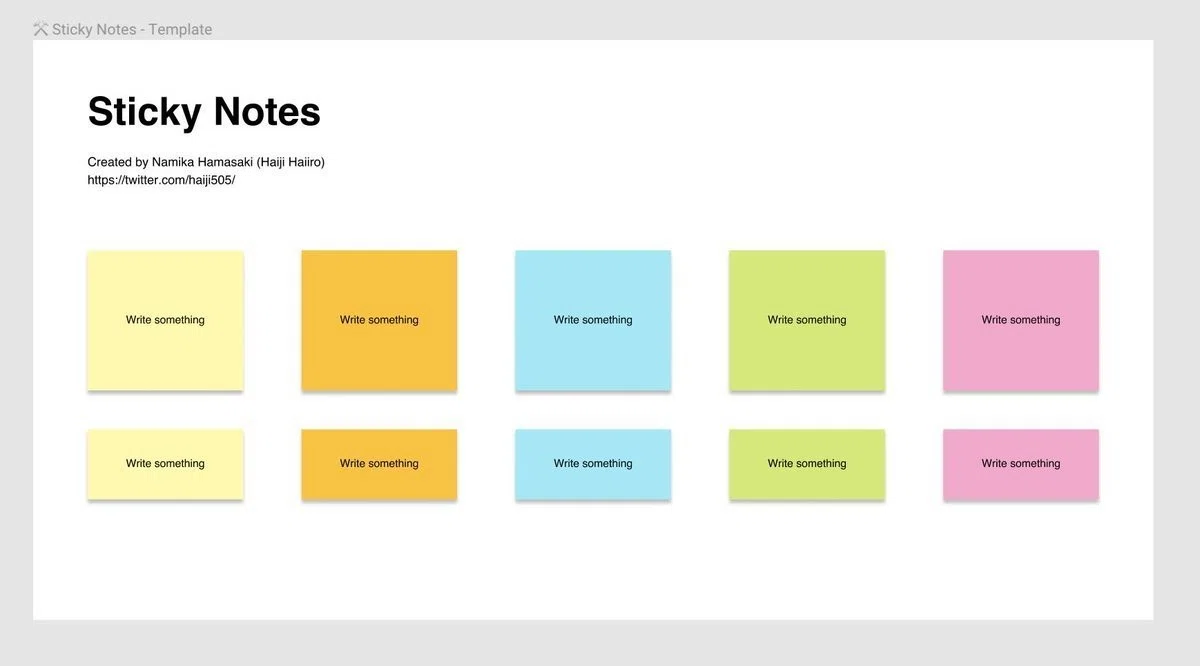 Sticky Notes - Template

Sticky Notes

Created by Namika Hamasaki (Haiji Haiiro)
https://twitter.com/haiji505/

Write something

Write something

Write something

Write something

Write something

Write something

Write something

Write something

Write something

Write something